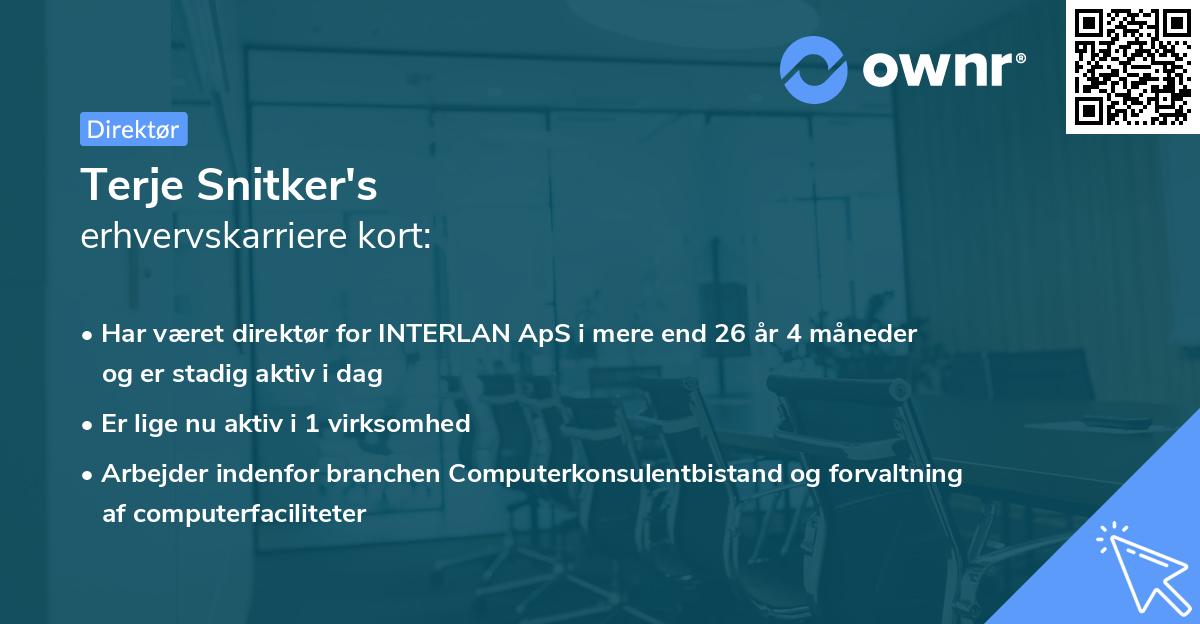 ownr®

Direktør

Terje Snitker's
erhvervskarriere kort:

• Har været direktør for INTERLAN ApS i mere end 26 år 4 måneder og er stadig aktiv i dag
• Er lige nu aktiv i 1 virksomhed
• Arbejder indenfor branchen Computerkonsulentbistand og forvaltning af computerfaciliteter